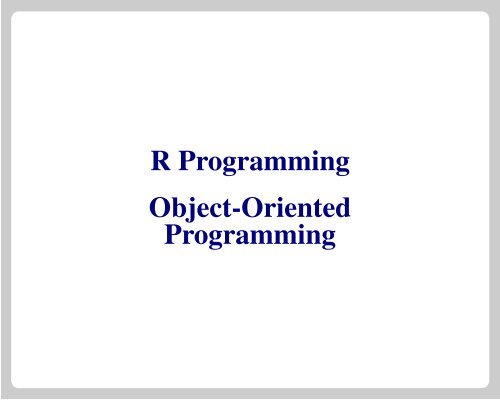 R Programming

Object-Oriented Programming